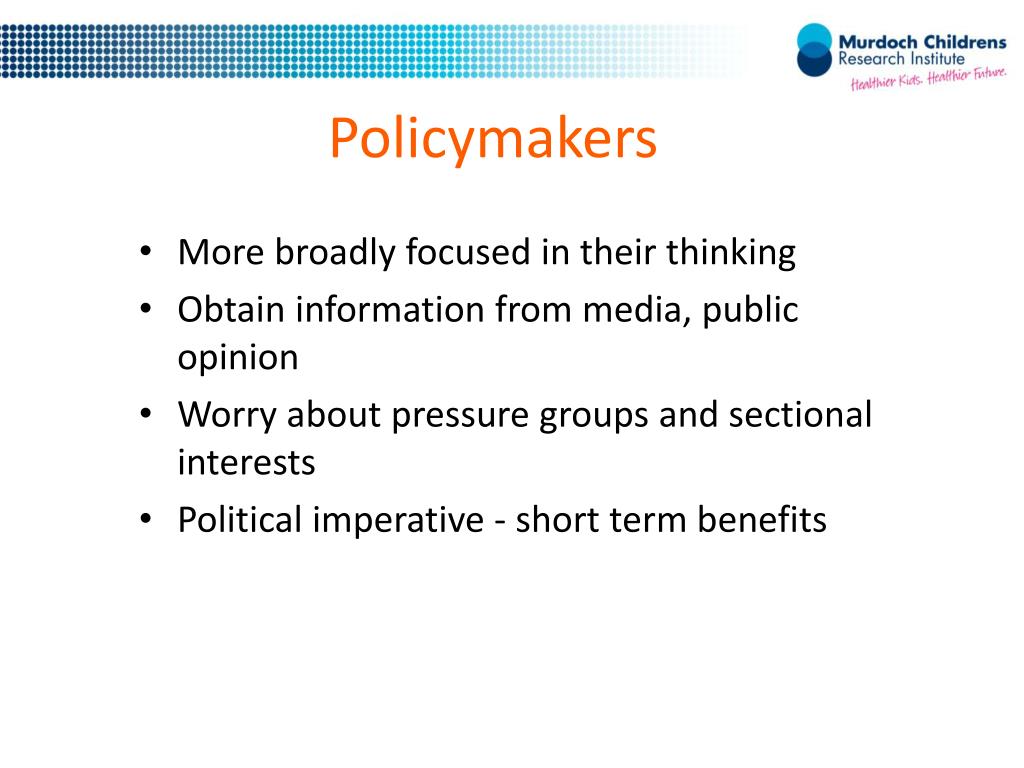 Murdoch Childrens Research Institute
Healthier Kids. Healthier Future.

Policymakers

• More broadly focused in their thinking
• Obtain information from media, public opinion
• Worry about pressure groups and sectional interests
• Political imperative - short term benefits